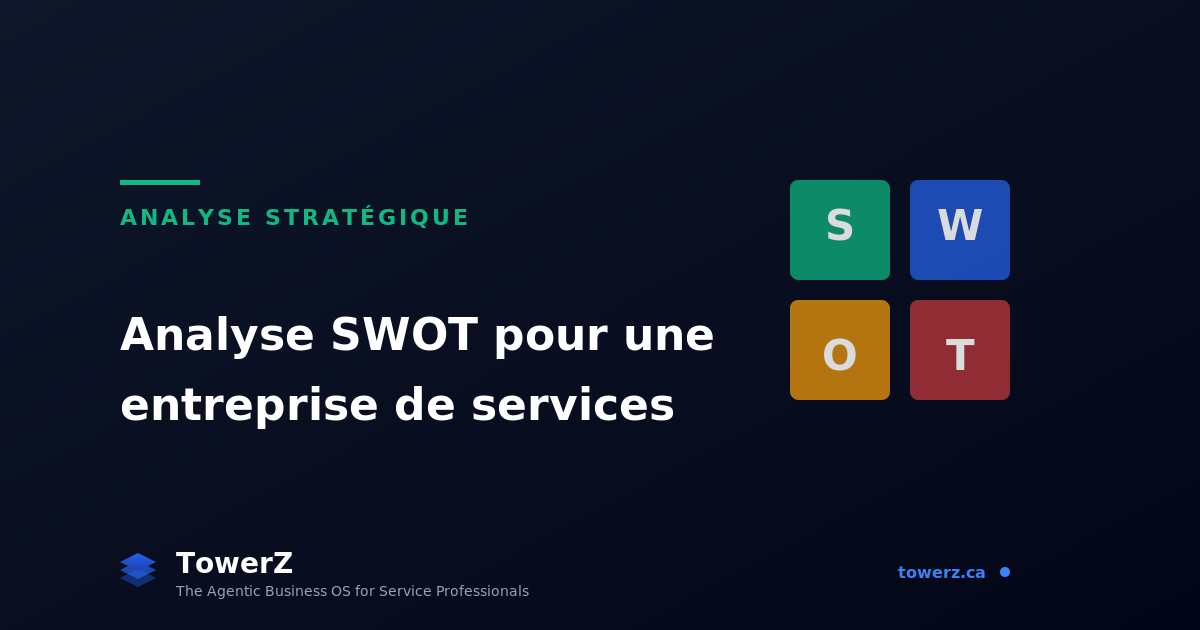 ANALYSE STRATÉGIQUE

Analyse SWOT pour une entreprise de services

S W O T

TowerZ
The Agentic Business OS for Service Professionals

towerz.ca